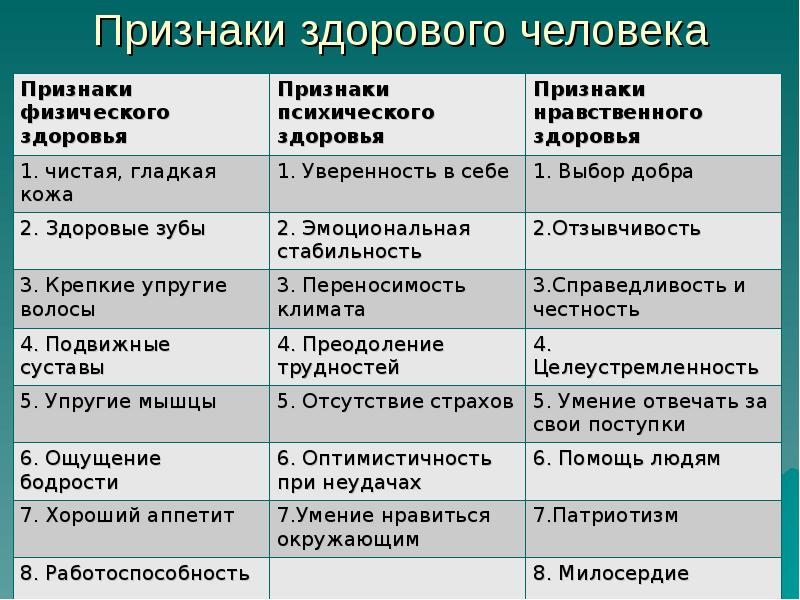 Признаки здорового человека

| Признаки физического здоровья | Признаки психического здоровья | Признаки нравственного здоровья |
|---|---|---|
| 1. чистая, гладкая кожа | 1. Уверенность в себе | 1. Выбор добра |
| 2. Здоровые зубы | 2. Эмоциональная стабильность | 2.Отзывчивость |
| 3. Крепкие упругие волосы | 3. Переносимость климата | 3.Справедливость и честность |
| 4. Подвижные суставы | 4. Преодоление трудностей | 4. Целеустремленность |
| 5. Упругие мышцы | 5. Отсутствие страхов | 5. Умение отвечать за свои поступки |
| 6. Ощущение бодрости | 6. Оптимистичность при неудачах | 6. Помощь людям |
| 7. Хороший аппетит | 7.Умение нравиться окружающим | 7.Патриотизм |
| 8. Работоспособность | | 8. Милосердие |